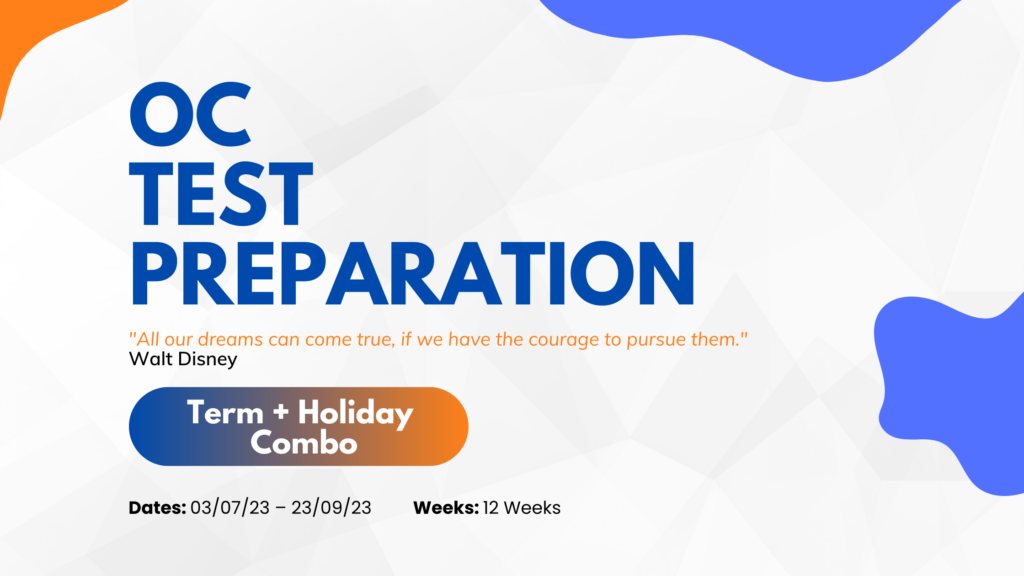 OC
TEST
PREPARATION

"All our dreams can come true, if we have the courage to pursue them."
Walt Disney

Term + Holiday Combo

Dates: 03/07/23 – 23/09/23 Weeks: 12 Weeks